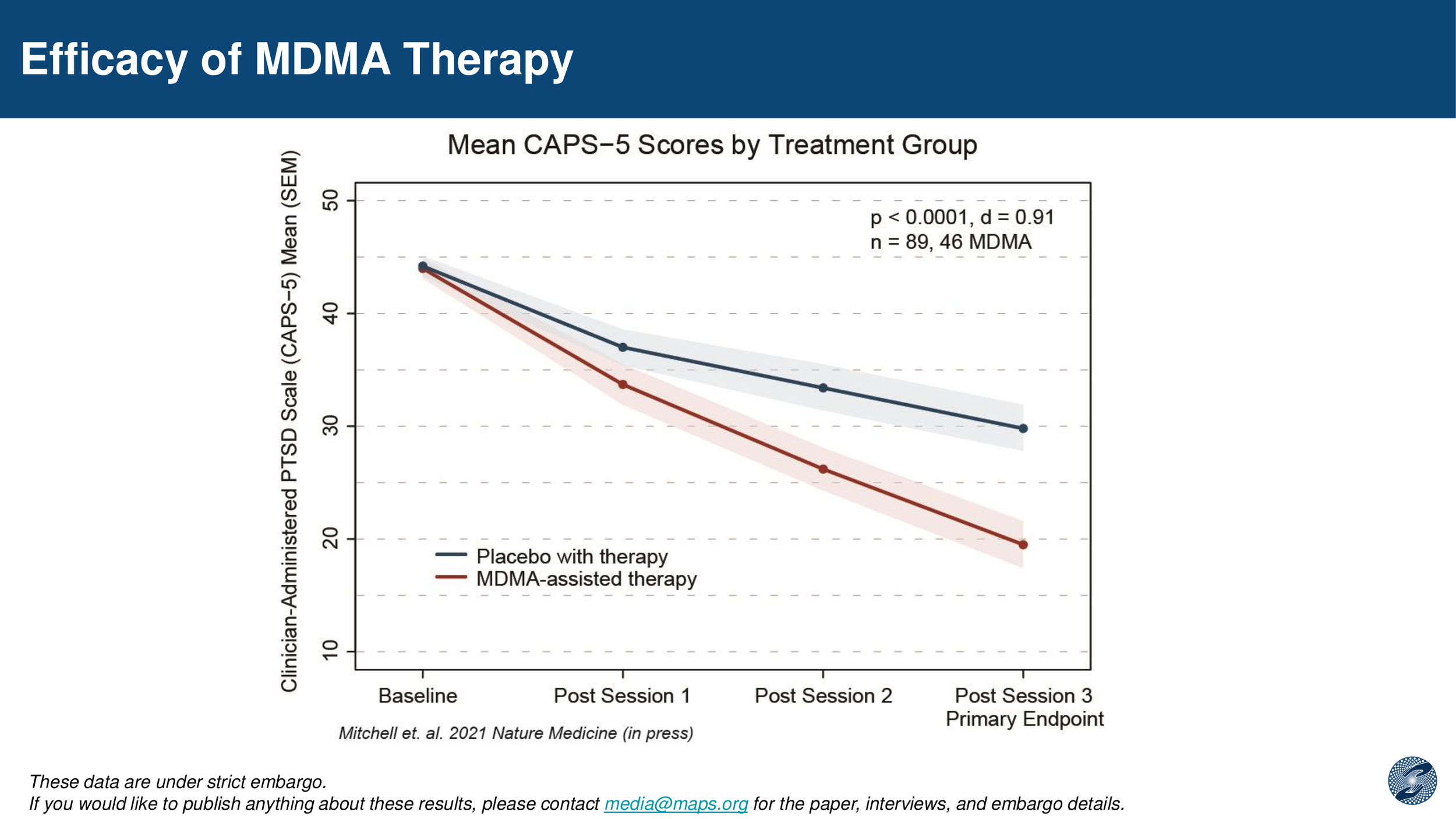 Efficacy of MDMA Therapy

Mean CAPS−5 Scores by Treatment Group

Clinician-Administered PTSD Scale (CAPS−5) Mean (SEM)

50
40
30
20
10

p < 0.0001, d = 0.91
n = 89, 46 MDMA

Placebo with therapy
MDMA-assisted therapy

Baseline
Post Session 1
Post Session 2
Post Session 3
Primary Endpoint

Mitchell et. al. 2021 Nature Medicine (in press)

These data are under strict embargo.
If you would like to publish anything about these results, please contact media@maps.org for the paper, interviews, and embargo details.